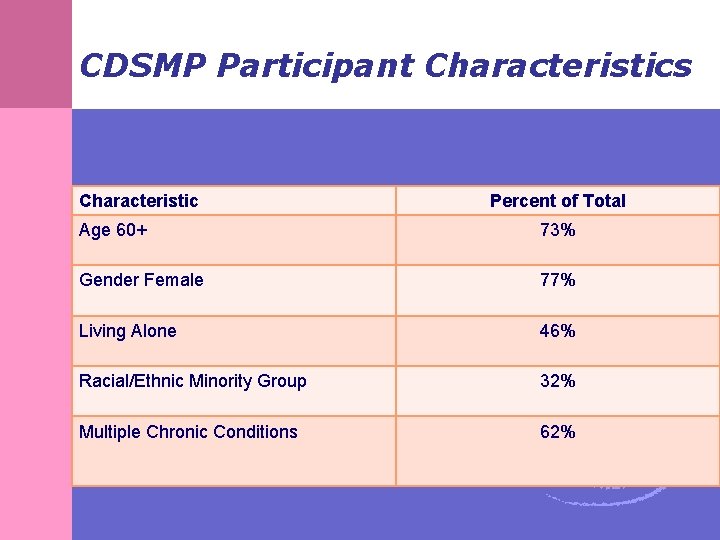 CDSMP Participant Characteristics

| Characteristic | Percent of Total |
|---|---|
| Age 60+ | 73% |
| Gender Female | 77% |
| Living Alone | 46% |
| Racial/Ethnic Minority Group | 32% |
| Multiple Chronic Conditions | 62% |